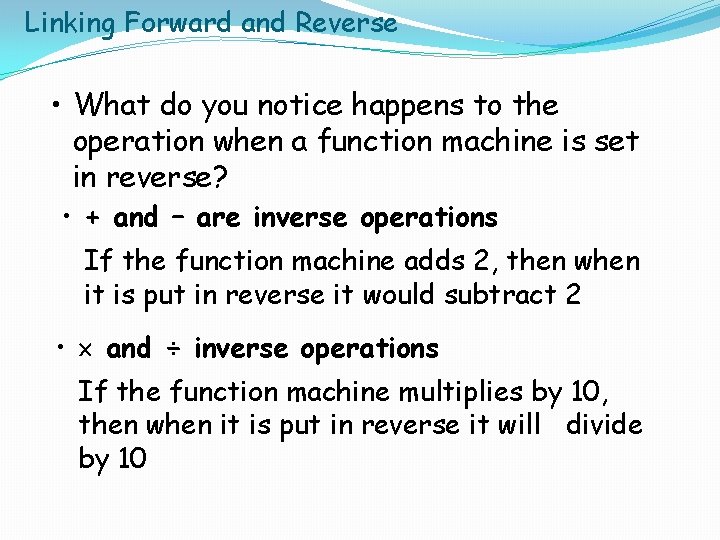 Linking Forward and Reverse

• What do you notice happens to the operation when a function machine is set in reverse?

• + and – are inverse operations

If the function machine adds 2, then when it is put in reverse it would subtract 2

• × and ÷ inverse operations

If the function machine multiplies by 10, then when it is put in reverse it will divide by 10